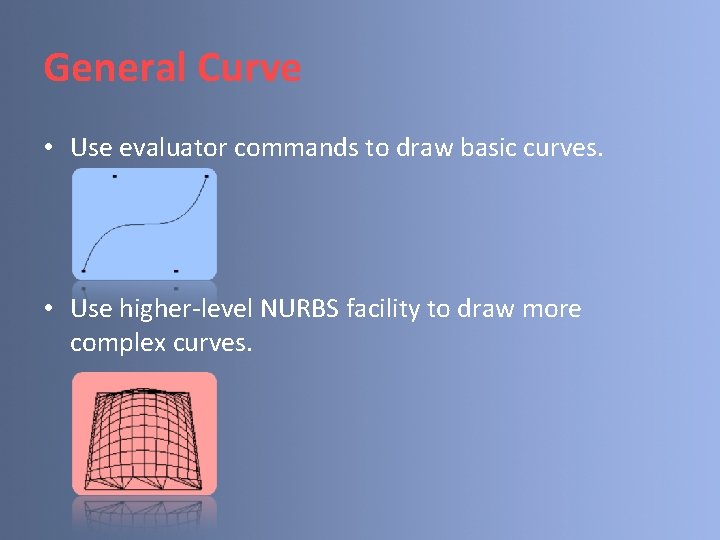 General Curve

• Use evaluator commands to draw basic curves.

• Use higher-level NURBS facility to draw more complex curves.